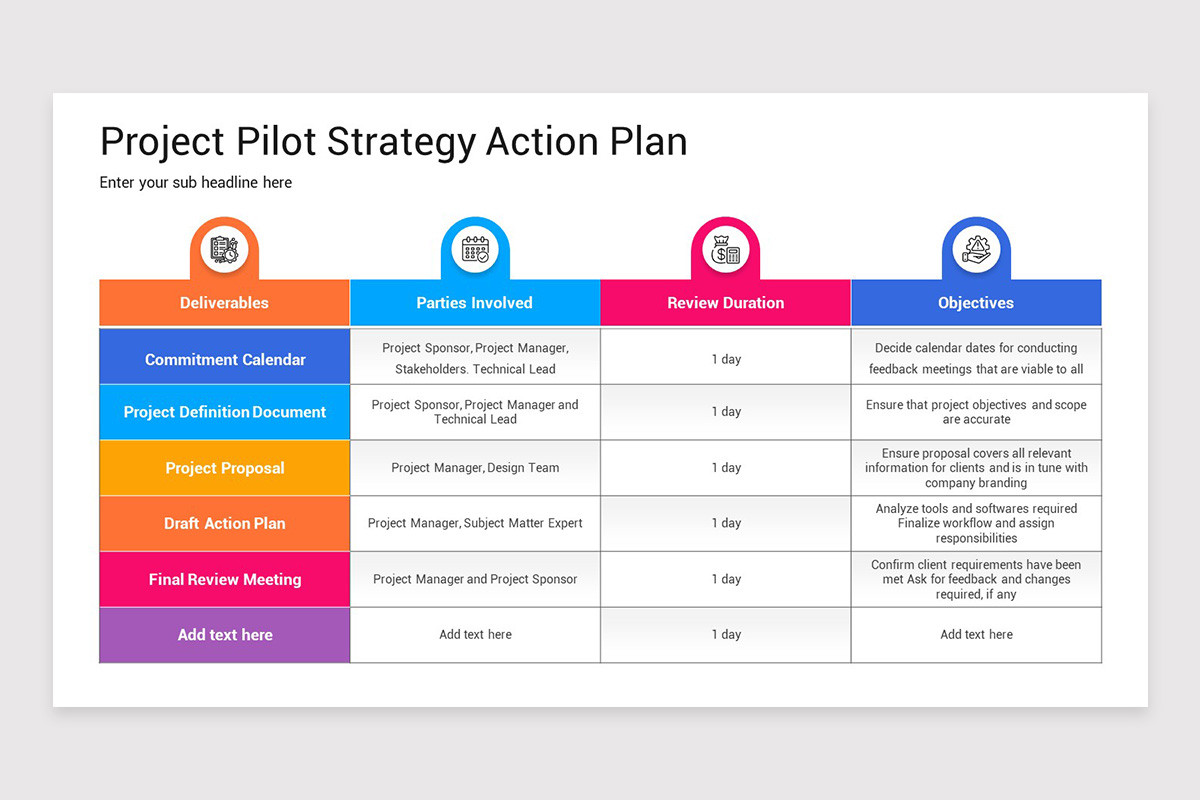 Project Pilot Strategy Action Plan

Enter your sub headline here

| Deliverables | Parties Involved | Review Duration | Objectives |
|---|---|---|---|
| Commitment Calendar | Project Sponsor, Project Manager, Stakeholders. Technical Lead | 1 day | Decide calendar dates for conducting feedback meetings that are viable to all |
| Project Definition Document | Project Sponsor, Project Manager and Technical Lead | 1 day | Ensure that project objectives and scope are accurate |
| Project Proposal | Project Manager, Design Team | 1 day | Ensure proposal covers all relevant information for clients and is in tune with company branding |
| Draft Action Plan | Project Manager, Subject Matter Expert | 1 day | Analyze tools and softwares required Finalize workflow and assign responsibilities |
| Final Review Meeting | Project Manager and Project Sponsor | 1 day | Confirm client requirements have been met Ask for feedback and changes required, if any |
| Add text here | Add text here | 1 day | Add text here |